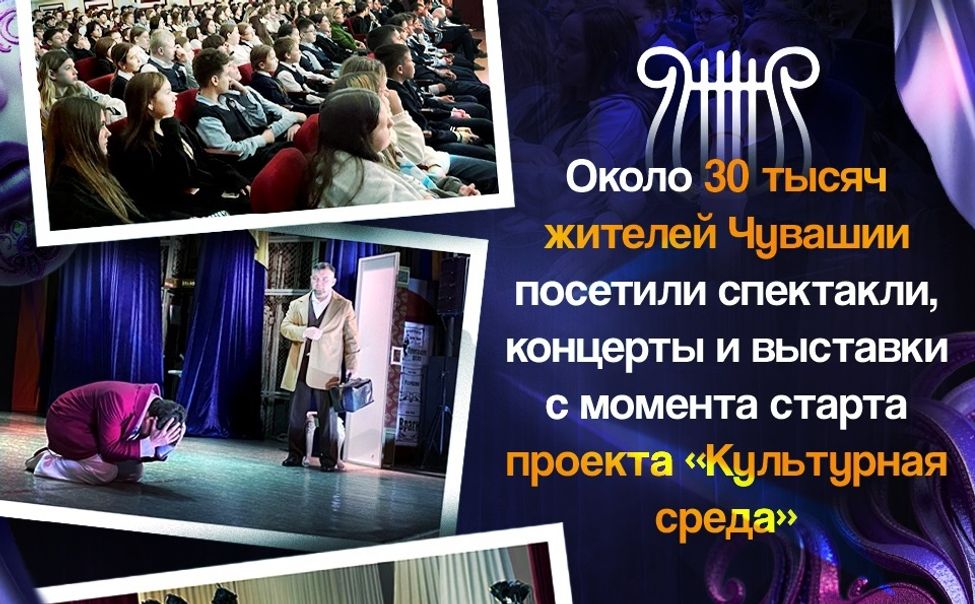 Около 30 тысяч жителей Чувашии посетили спектакли, концерты и выставки с момента старта проекта «Культурная среда»